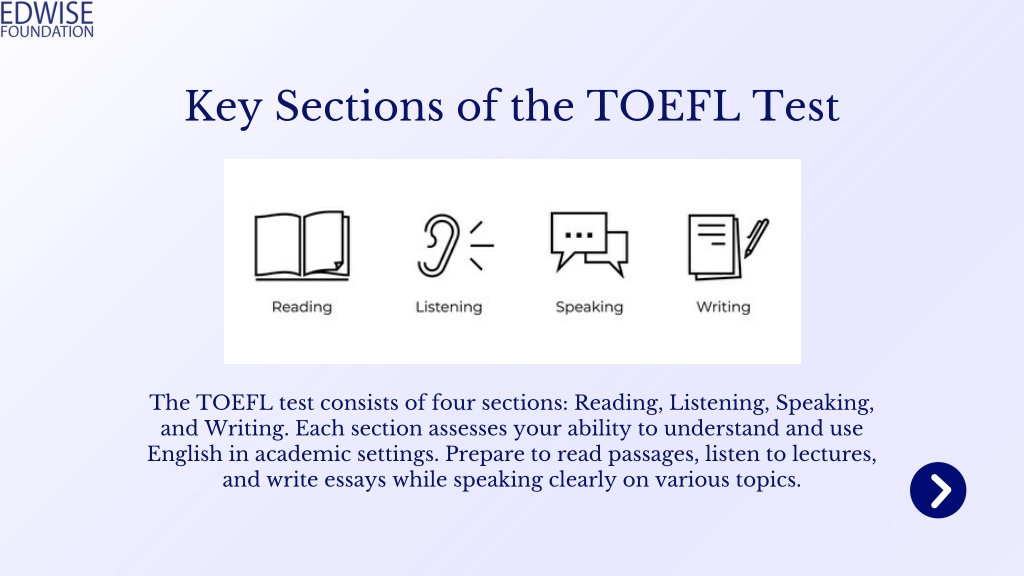 EDWISE
FOUNDATION

Key Sections of the TOEFL Test

Reading

Listening

Speaking

Writing

The TOEFL test consists of four sections: Reading, Listening, Speaking, and Writing. Each section assesses your ability to understand and use English in academic settings. Prepare to read passages, listen to lectures, and write essays while speaking clearly on various topics.